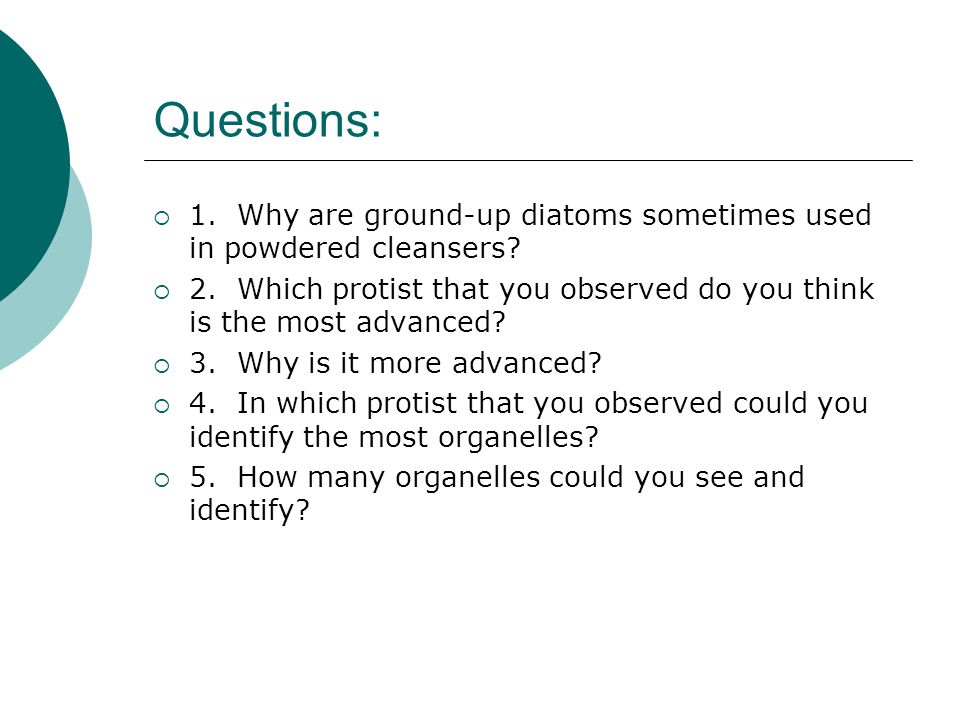 Questions:

1. Why are ground-up diatoms sometimes used in powdered cleansers?

2. Which protist that you observed do you think is the most advanced?

3. Why is it more advanced?

4. In which protist that you observed could you identify the most organelles?

5. How many organelles could you see and identify?